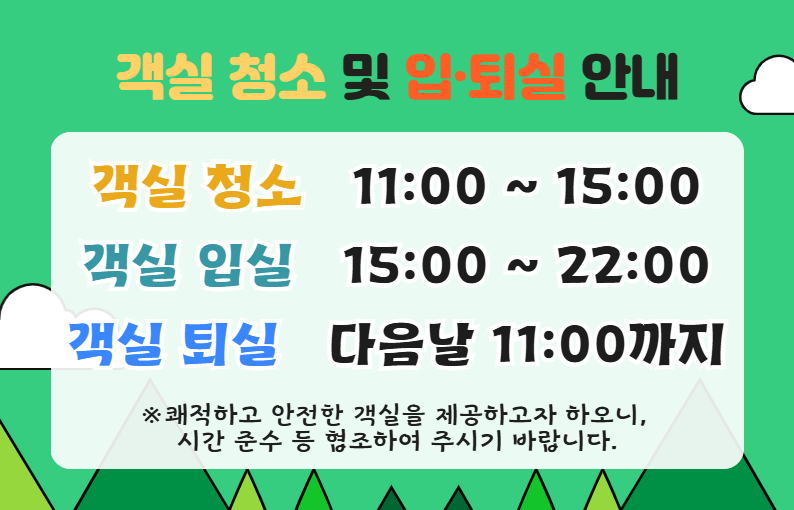 객실 청소 및 입·퇴실 안내

객실 청소 11:00 ~ 15:00
객실 입실 15:00 ~ 22:00
객실 퇴실 다음날 11:00까지

※쾌적하고 안전한 객실을 제공하고자 하오니, 시간 준수 등 협조하여 주시기 바랍니다.